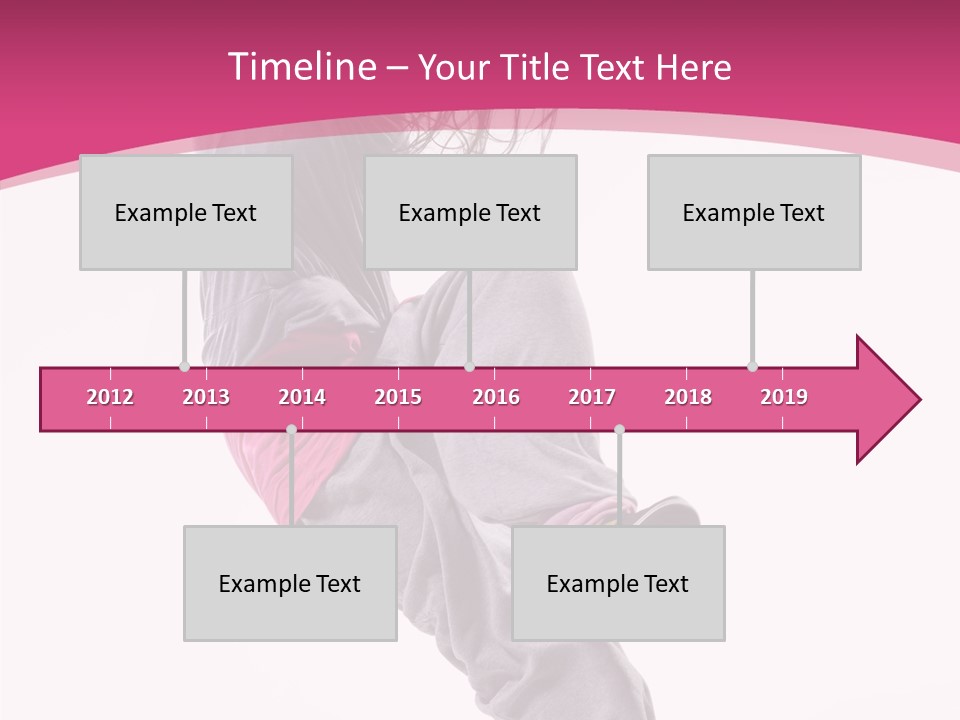 Timeline – Your Title Text Here

Example Text

Example Text

Example Text

2012 2013 2014 2015 2016 2017 2018 2019

Example Text

Example Text